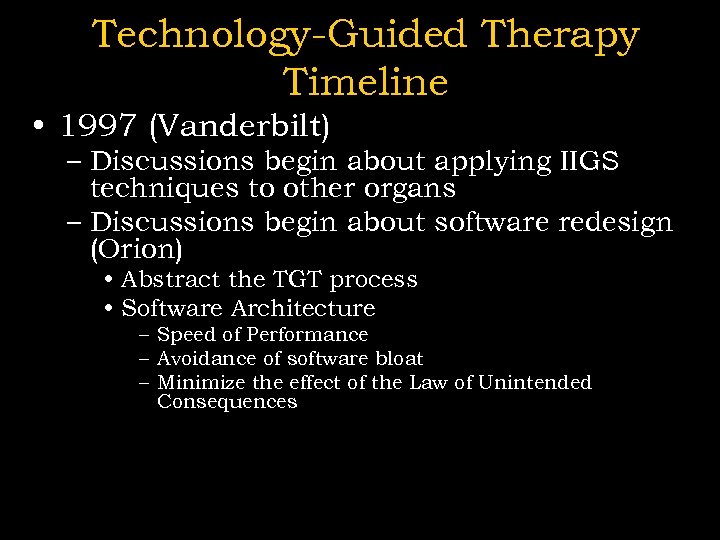 Technology-Guided Therapy Timeline

• 1997 (Vanderbilt)
– Discussions begin about applying IIGS techniques to other organs
– Discussions begin about software redesign (Orion)
• Abstract the TGT process
• Software Architecture
– Speed of Performance
– Avoidance of software bloat
– Minimize the effect of the Law of Unintended Consequences